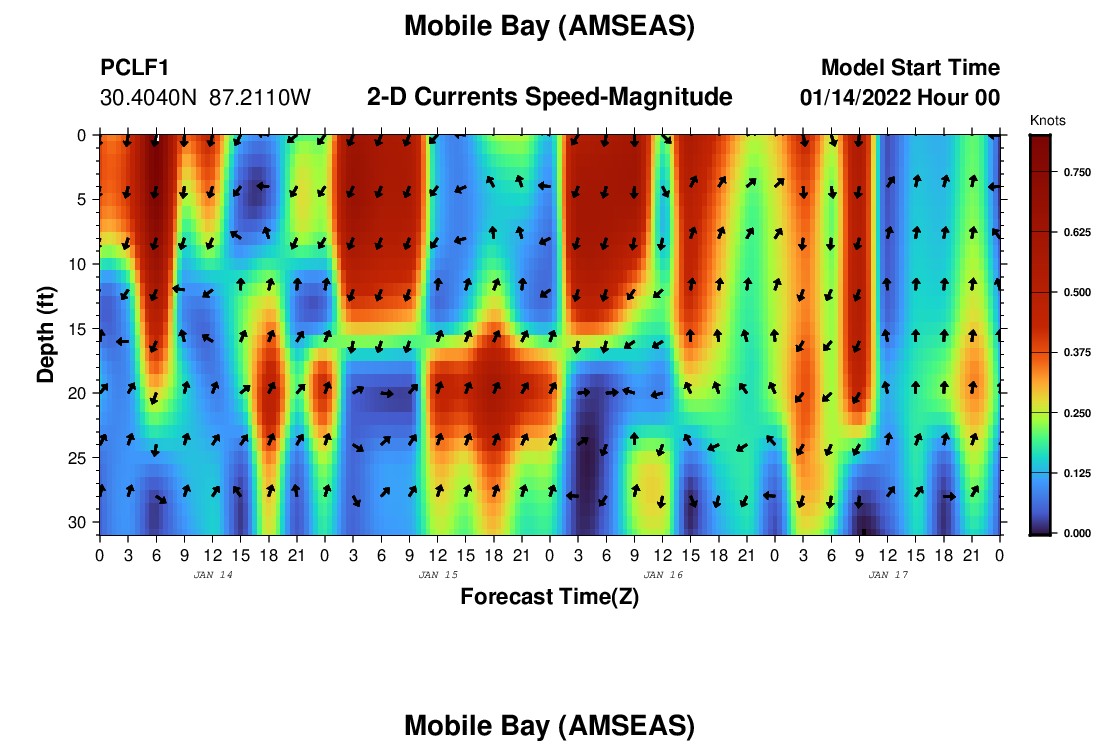 Mobile Bay (AMSEAS)

PCLF1
30.4040N 87.2110W

2-D Currents Speed-Magnitude

Model Start Time
01/14/2022 Hour 00

Knots
0.750
0.625
0.500
0.375
0.250
0.125
0.000

Depth (ft)
0
5
10
15
20
25
30

0 3 6 9 12 15 18 21 0 3 6 9 12 15 18 21 0 3 6 9 12 15 18 21 0 3 6 9 12 15 18 21 0
JAN 14 JAN 15 JAN 16 JAN 17
Forecast Time(Z)

Mobile Bay (AMSEAS)